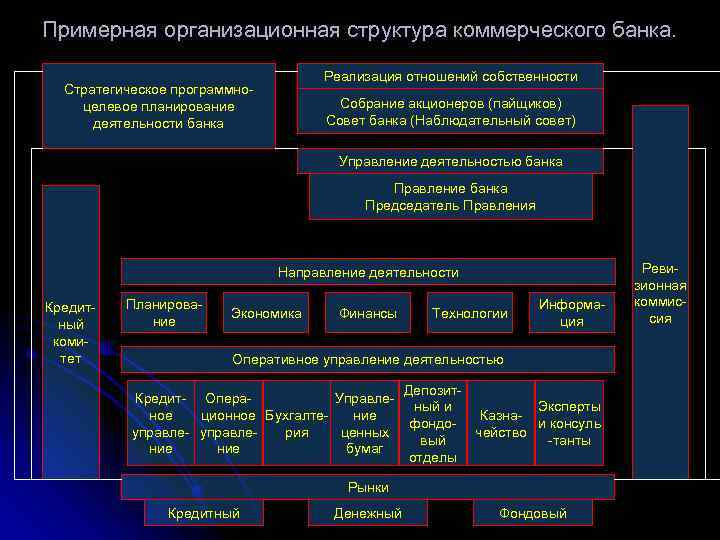 Примерная организационная структура коммерческого банка.

Стратегическое программно-целевое планирование деятельности банка

Реализация отношений собственности

Собрание акционеров (пайщиков)
Совет банка (Наблюдательный совет)

Управление деятельностью банка

Правление банка
Председатель Правления

Кредитный комитет

Ревизионная комиссия

Направление деятельности

Планирование

Экономика

Финансы

Технологии

Информация

Оперативное управление деятельностью

Кредитное управление

Операционное управление

Бухгалтерия

Управление ценных бумаг

Депозитный и фондовый отделы

Казначейство

Эксперты и консуль-танты

Рынки

Кредитный

Денежный

Фондовый